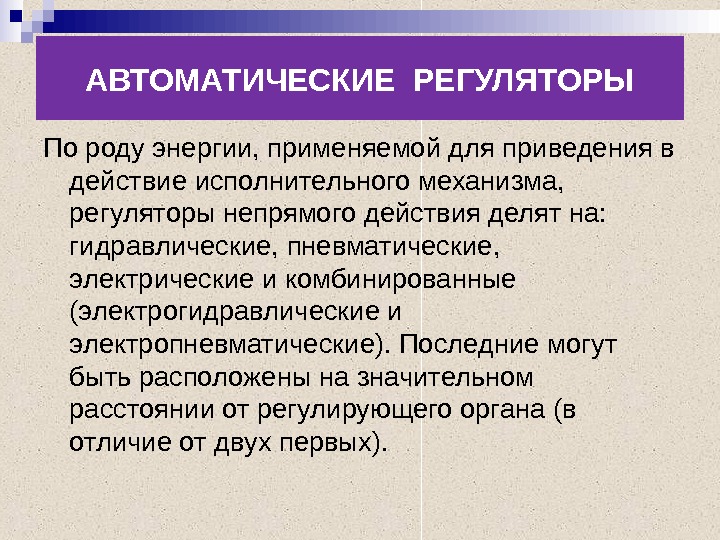 АВТОМАТИЧЕСКИЕ РЕГУЛЯТОРЫ

По роду энергии, применяемой для приведения в действие исполнительного механизма, регуляторы непрямого действия делят на: гидравлические, пневматические, электрические и комбинированные (электрогидравлические и электропневматические). Последние могут быть расположены на значительном расстоянии от регулирующего органа (в отличие от двух первых).